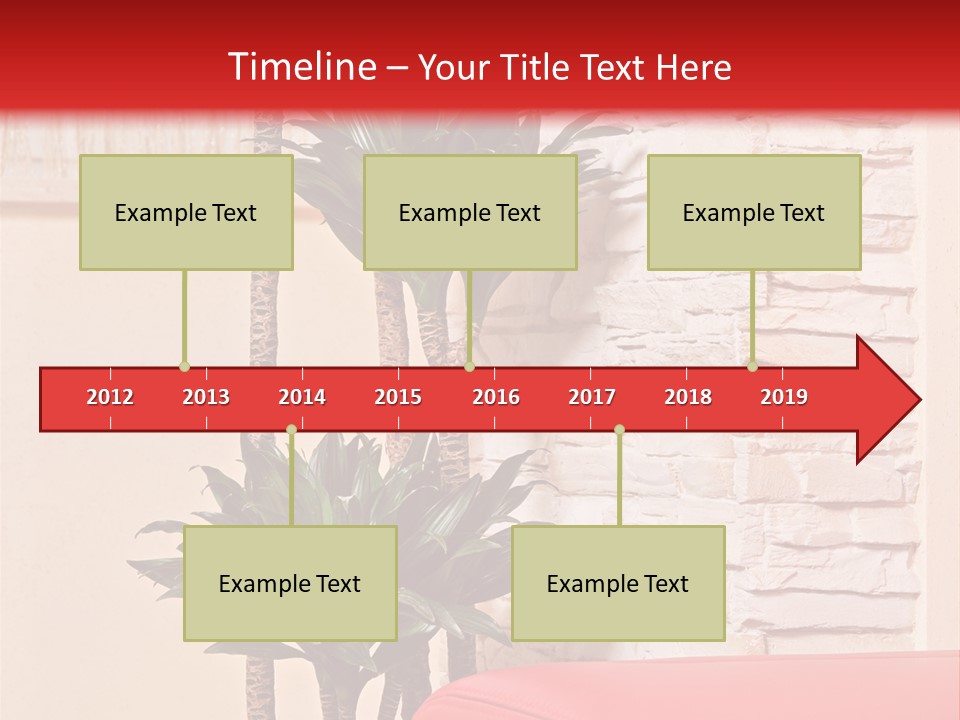 Timeline – Your Title Text Here

Example Text

Example Text

Example Text

2012 2013 2014 2015 2016 2017 2018 2019

Example Text

Example Text